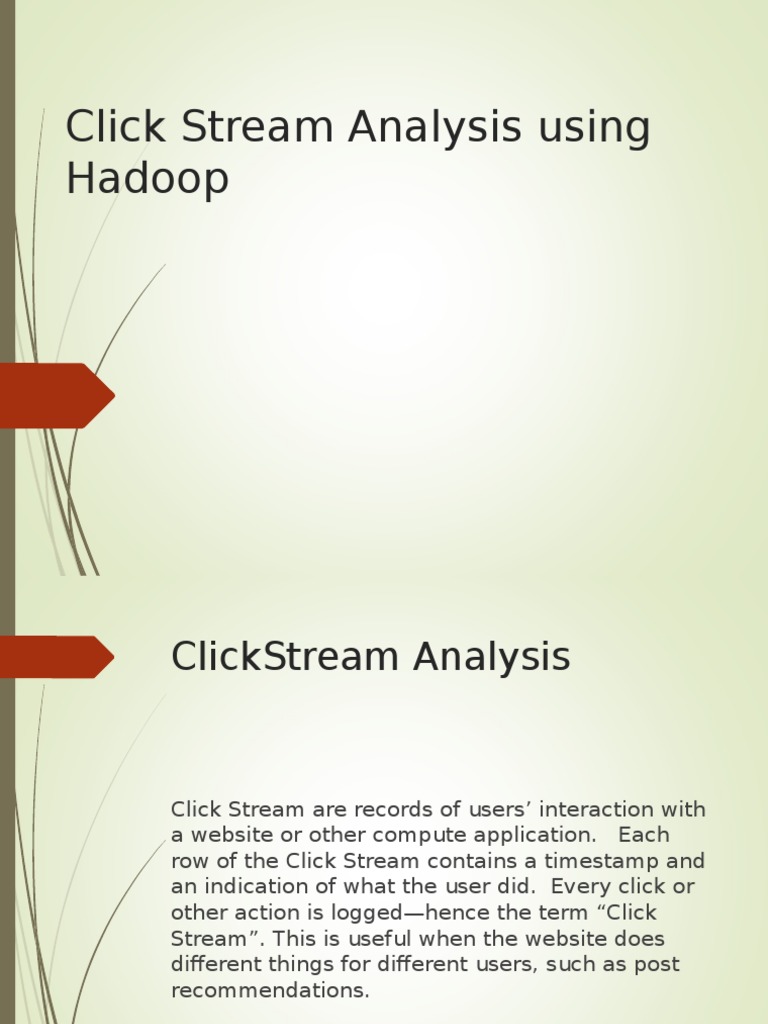 Click Stream Analysis using Hadoop

ClickStream Analysis

Click Stream are records of users' interaction with a website or other compute application. Each row of the Click Stream contains a timestamp and an indication of what the user did. Every click or other action is logged—hence the term "Click Stream". This is useful when the website does different things for different users, such as post recommendations.